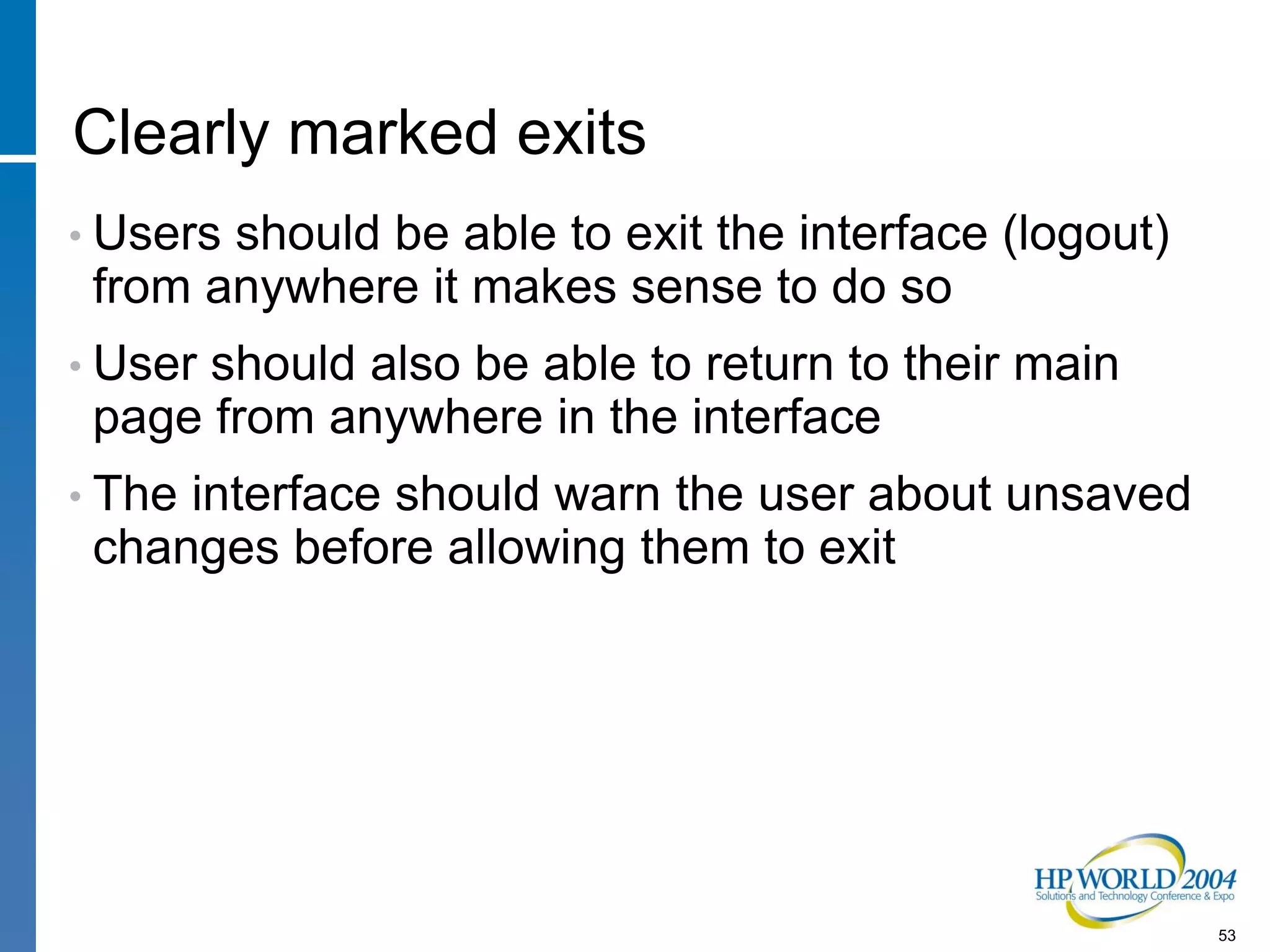 Clearly marked exits

• Users should be able to exit the interface (logout) from anywhere it makes sense to do so

• User should also be able to return to their main page from anywhere in the interface

• The interface should warn the user about unsaved changes before allowing them to exit

HP WORLD 2004
Solutions and Technology Conference & Expo

53